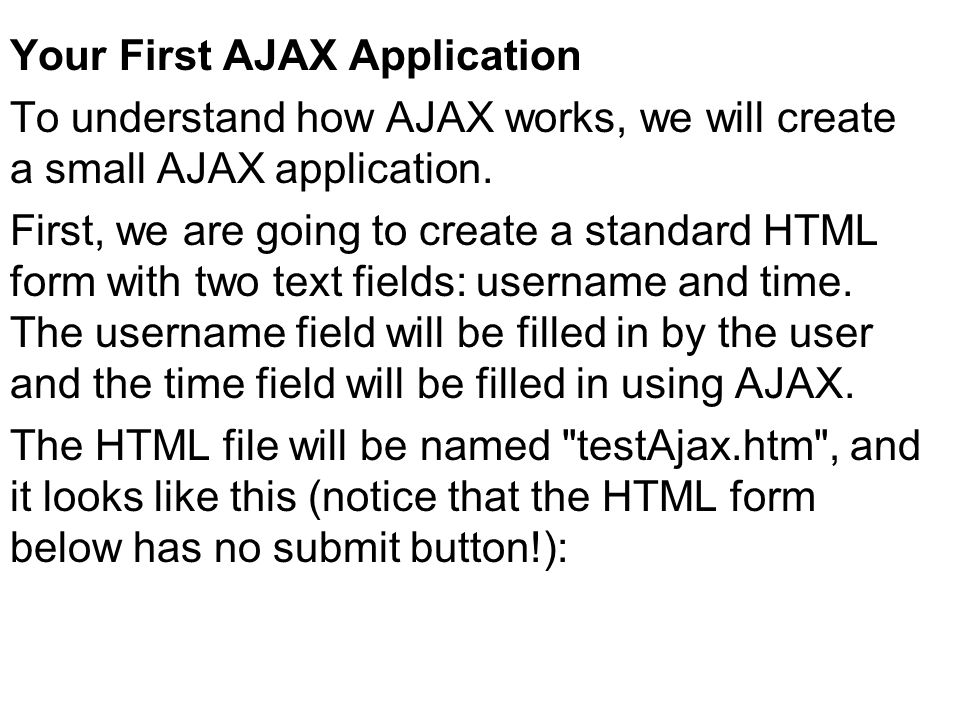 Your First AJAX Application

To understand how AJAX works, we will create a small AJAX application.

First, we are going to create a standard HTML form with two text fields: username and time. The username field will be filled in by the user and the time field will be filled in using AJAX.

The HTML file will be named "testAjax.htm", and it looks like this (notice that the HTML form below has no submit button!):